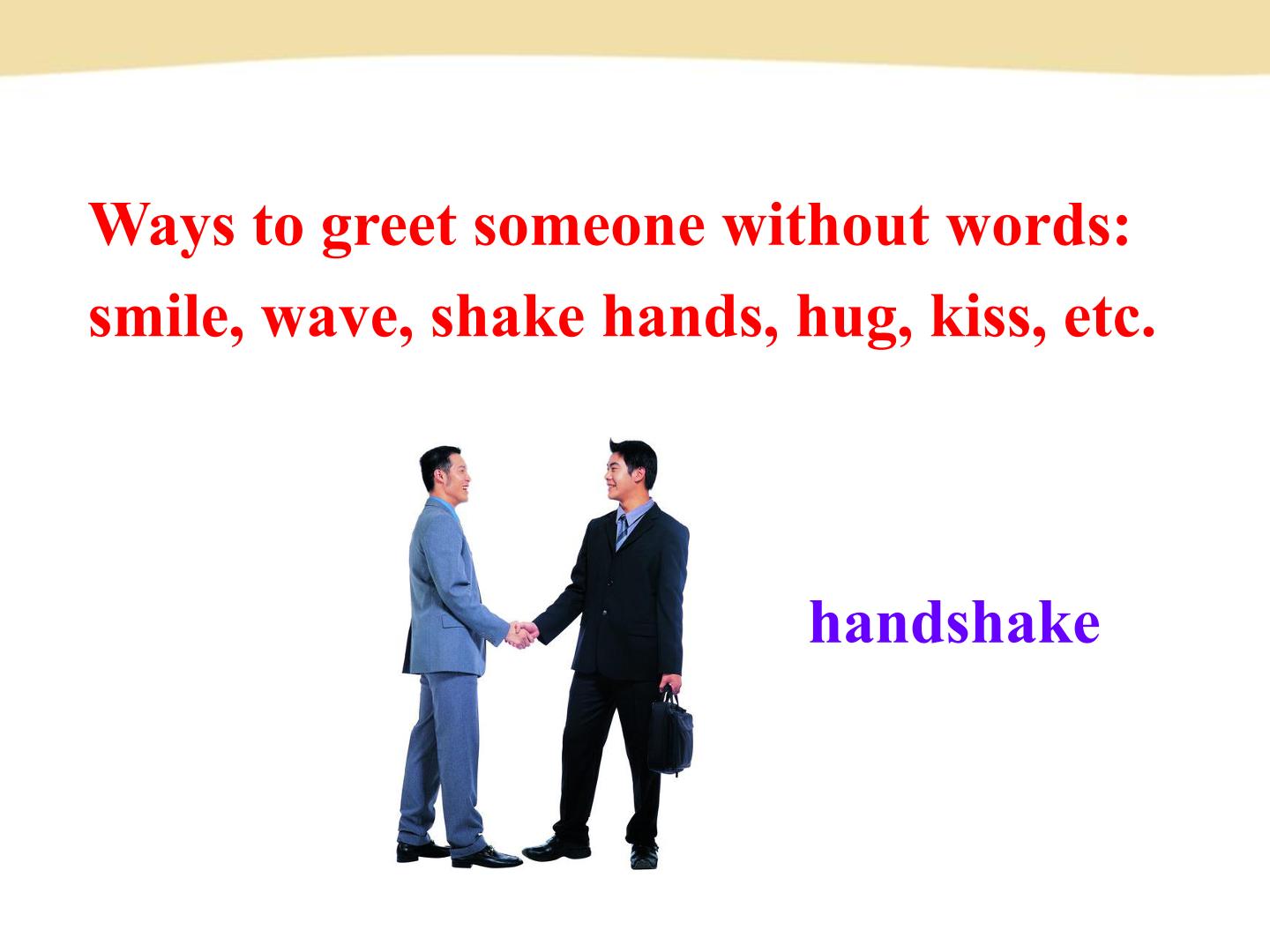 Ways to greet someone without words:
smile, wave, shake hands, hug, kiss, etc.

handshake